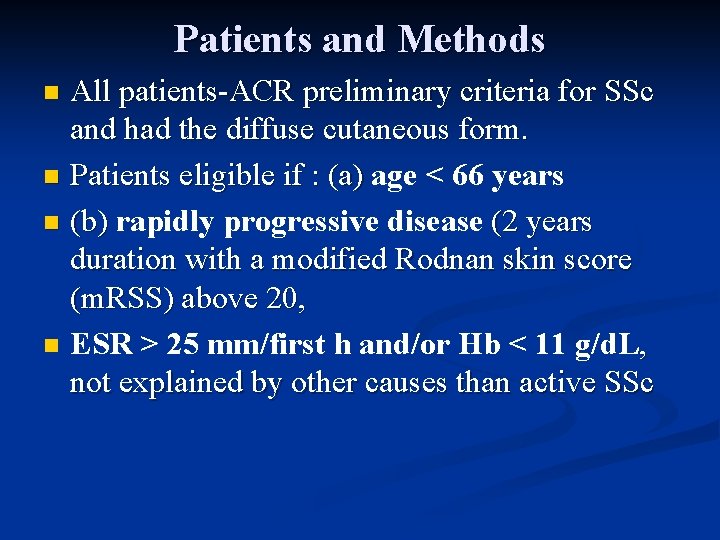 Patients and Methods

- All patients-ACR preliminary criteria for SSc and had the diffuse cutaneous form.
- Patients eligible if : (a) age < 66 years
- (b) rapidly progressive disease (2 years duration with a modified Rodnan skin score (mRSS) above 20,
- ESR > 25 mm/first h and/or Hb < 11 g/dL, not explained by other causes than active SSc